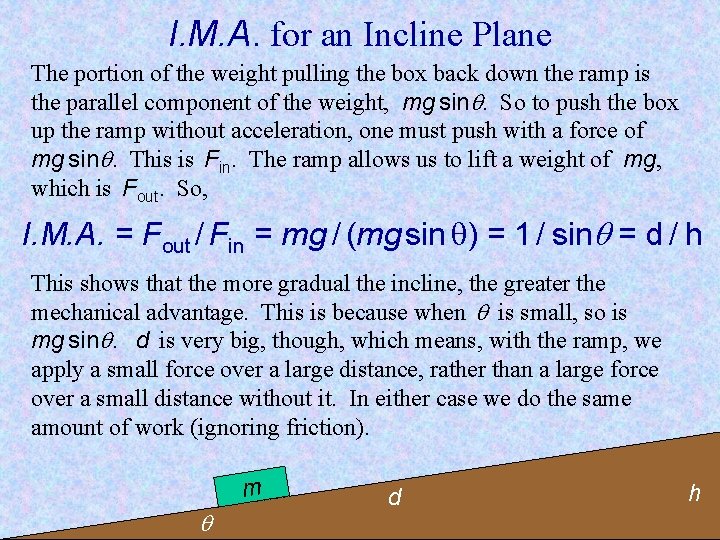 I.M.A. for an Incline Plane

The portion of the weight pulling the box back down the ramp is the parallel component of the weight, $mg\sin\theta$. So to push the box up the ramp without acceleration, one must push with a force of $mg\sin\theta$. This is $F_{in}$. The ramp allows us to lift a weight of $mg$, which is $F_{out}$. So,

$I.M.A. = F_{out} / F_{in} = mg / (mg\sin\theta) = 1 / \sin\theta = d / h$

This shows that the more gradual the incline, the greater the mechanical advantage. This is because when $\theta$ is small, so is $mg\sin\theta$. $d$ is very big, though, which means, with the ramp, we apply a small force over a large distance, rather than a large force over a small distance without it. In either case we do the same amount of work (ignoring friction).

$m$

$d$

$h$

$\theta$